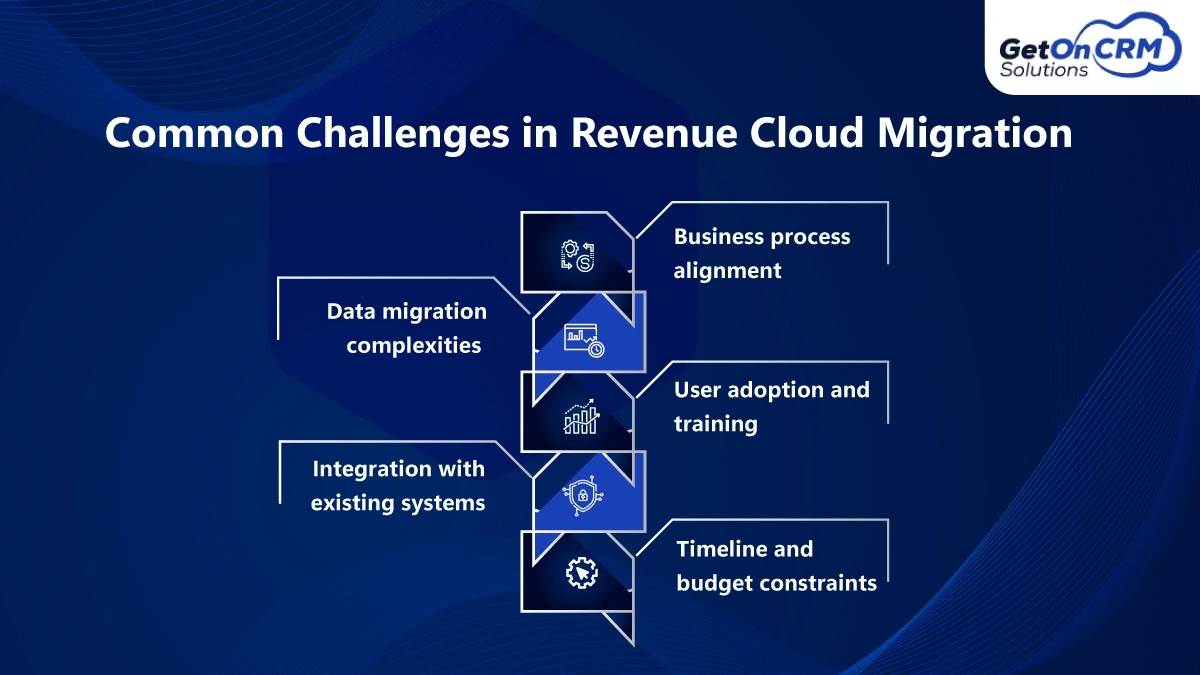 GetOnCRM Solutions

Common Challenges in Revenue Cloud Migration

Business process alignment

Data migration complexities

User adoption and training

Integration with existing systems

Timeline and budget constraints